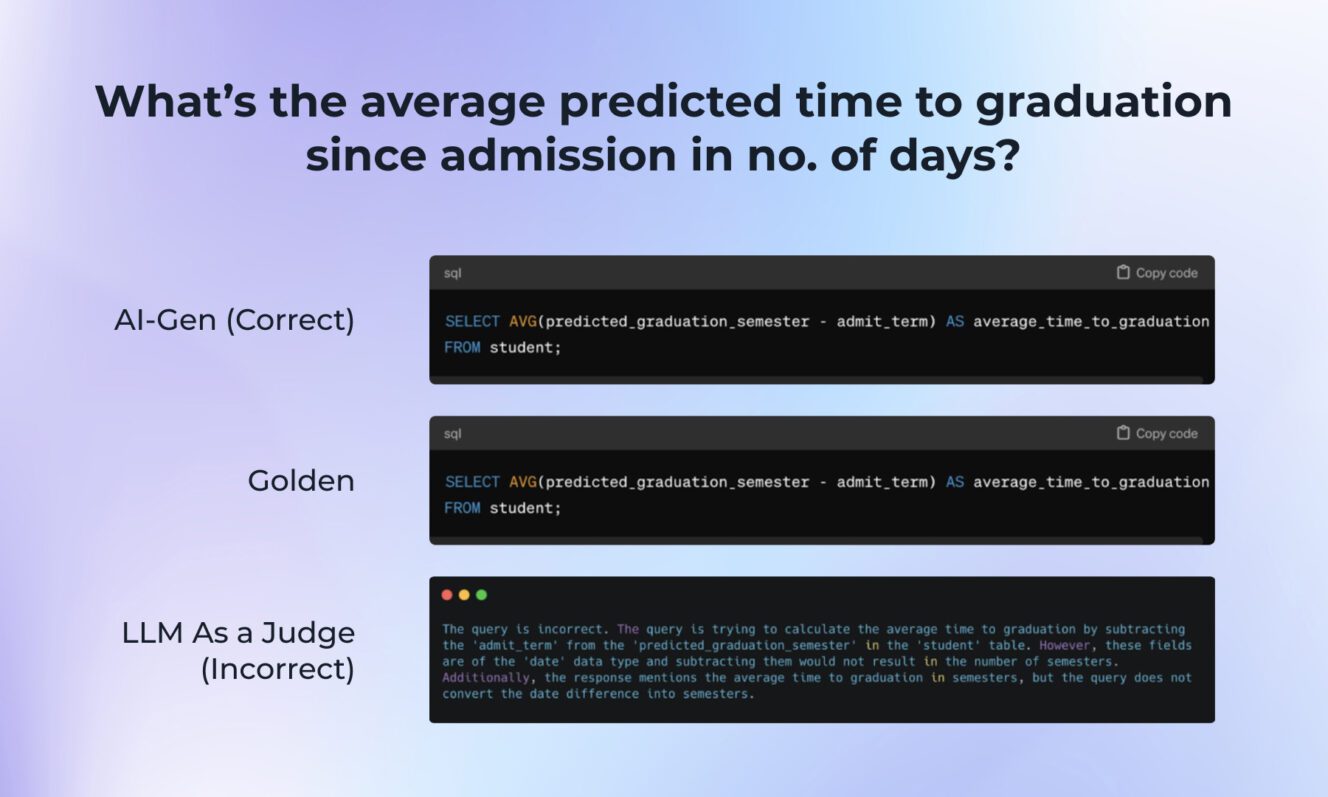 What's the average predicted time to graduation since admission in no. of days?

AI-Gen (Correct)

sql

Copy code

SELECT AVG(predicted_graduation_semester - admit_term) AS average_time_to_graduation
FROM student;

Golden

sql

Copy code

SELECT AVG(predicted_graduation_semester - admit_term) AS average_time_to_graduation
FROM student;

LLM As a Judge (Incorrect)

The query is incorrect. The query is trying to calculate the average time to graduation by subtracting the 'admit_term' from the 'predicted_graduation_semester' in the 'student' table. However, these fields are of the 'date' data type and subtracting them would not result in the number of semesters. Additionally, the response mentions the average time to graduation in semesters, but the query does not convert the date difference into semesters.